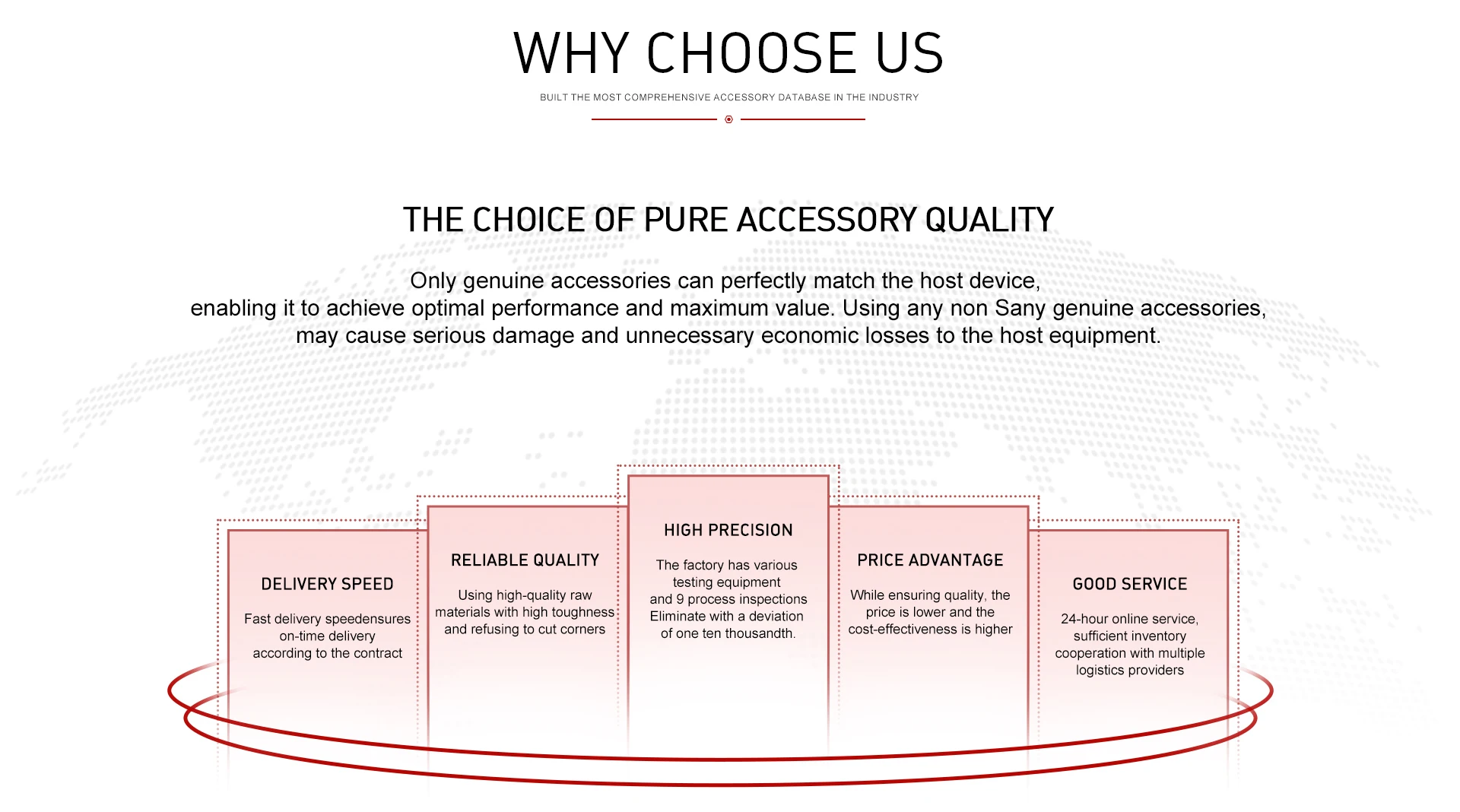 WHY CHOOSE US

BUILT THE MOST COMPREHENSIVE ACCESSORY DATABASE IN THE INDUSTRY

THE CHOICE OF PURE ACCESSORY QUALITY

Only genuine accessories can perfectly match the host device, enabling it to achieve optimal performance and maximum value. Using any non Sany genuine accessories, may cause serious damage and unnecessary economic losses to the host equipment.

DELIVERY SPEED

Fast delivery speedensures on-time delivery according to the contract

RELIABLE QUALITY

Using high-quality raw materials with high toughness and refusing to cut corners

HIGH PRECISION

The factory has various testing equipment and 9 process inspections Eliminate with a deviation of one ten thousandth.

PRICE ADVANTAGE

While ensuring quality, the price is lower and the cost-effectiveness is higher

GOOD SERVICE

24-hour online service, sufficient inventory cooperation with multiple logistics providers